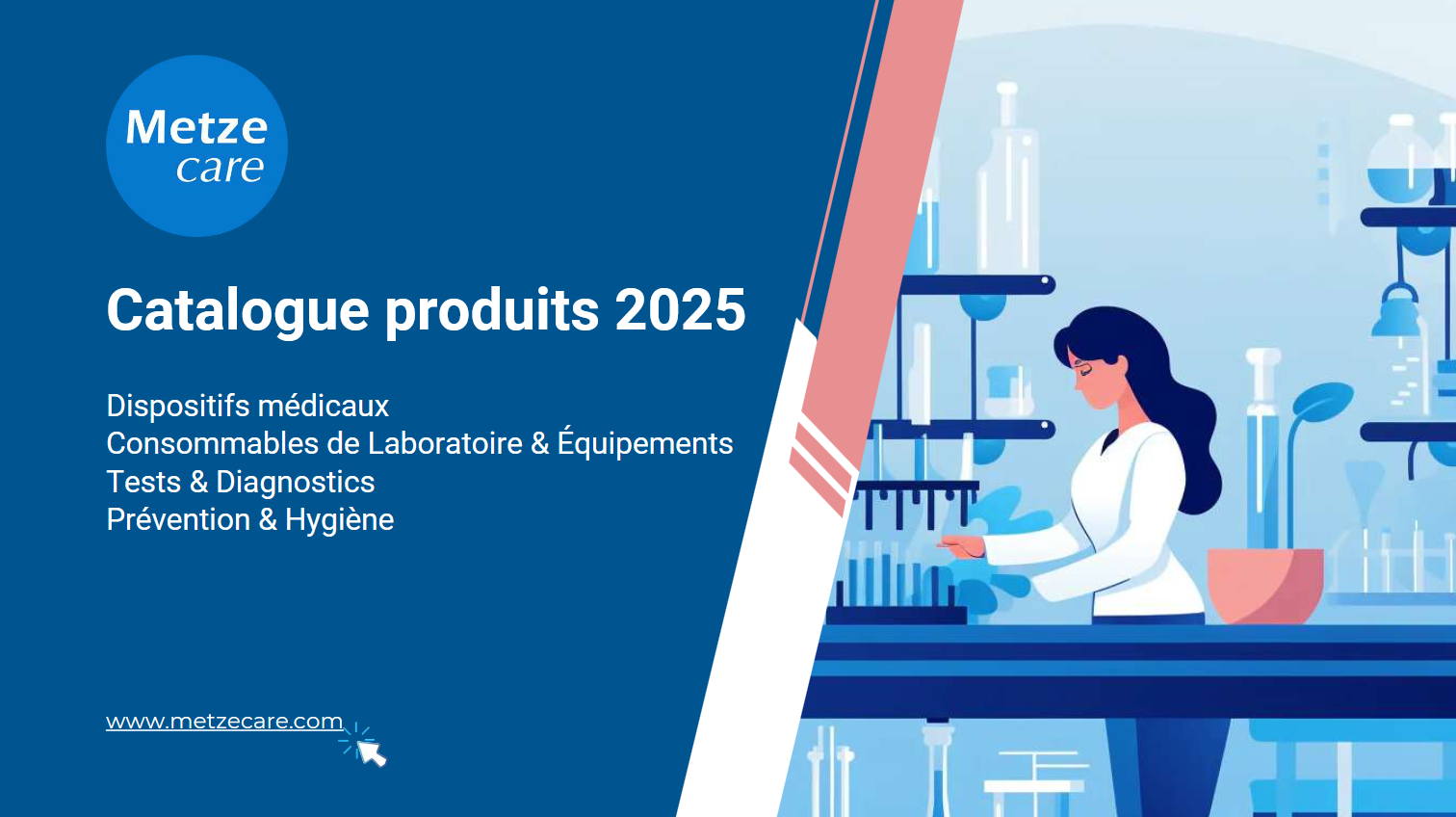 Metze
care

Catalogue produits 2025

Dispositifs médicaux
Consommables de Laboratoire & Équipements
Tests & Diagnostics
Prévention & Hygiène

www.metzecare.com